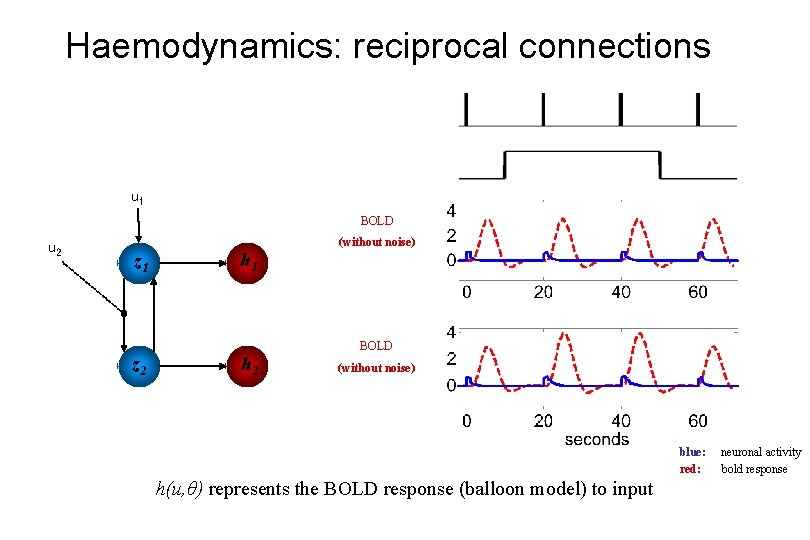 Haemodynamics: reciprocal connections

$u_1$

$u_2$

$z_1$

$h_1$

$z_2$

$h_2$

BOLD
(without noise)

4
2
0
0 20 40 60

BOLD
(without noise)

4
2
0
0 20 40 60
seconds

blue: neuronal activity
red: bold response

$h(u,\theta)$ represents the BOLD response (balloon model) to input